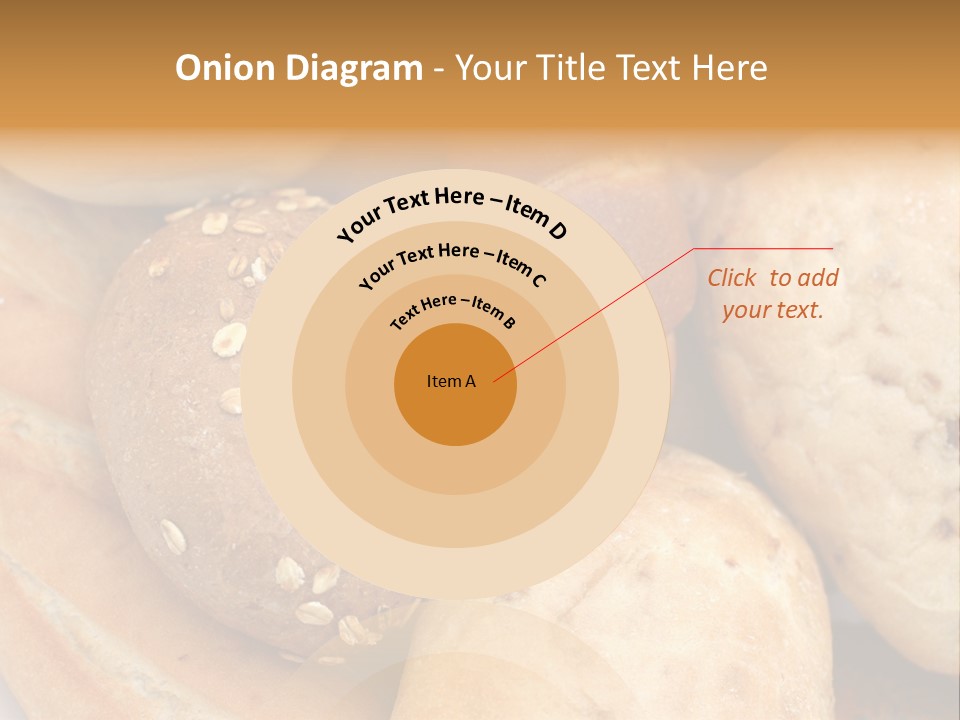 Onion Diagram - Your Title Text Here

Your Text Here – Item D

Your Text Here – Item C

Text Here – Item B

Item A

Click to add your text.